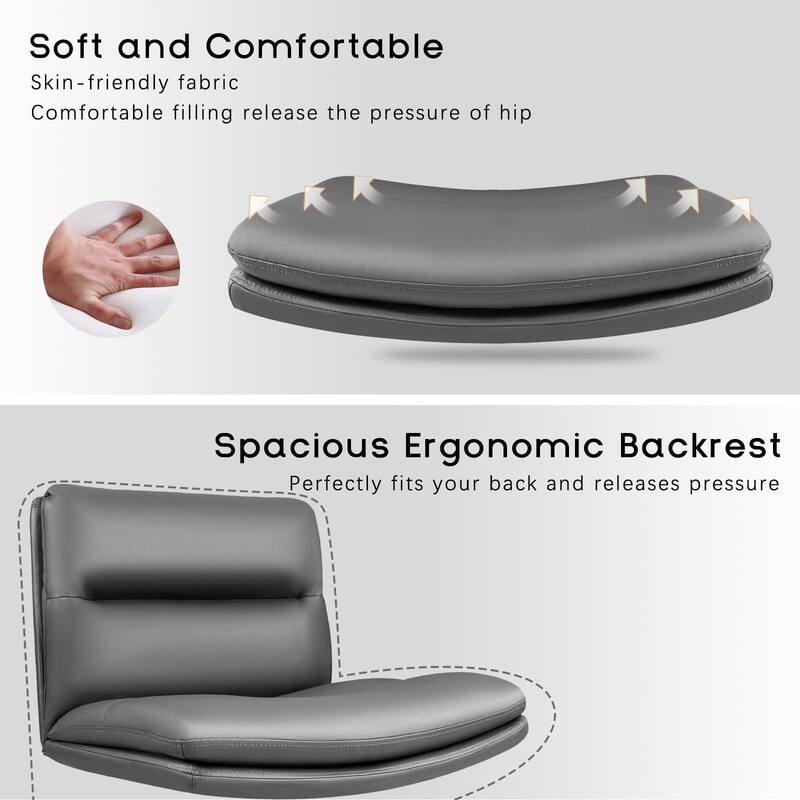 Soft and Comfortable

Skin-friendly fabric

Comfortable filling release the pressure of hip

Spacious Ergonomic Backrest

Perfectly fits your back and releases pressure